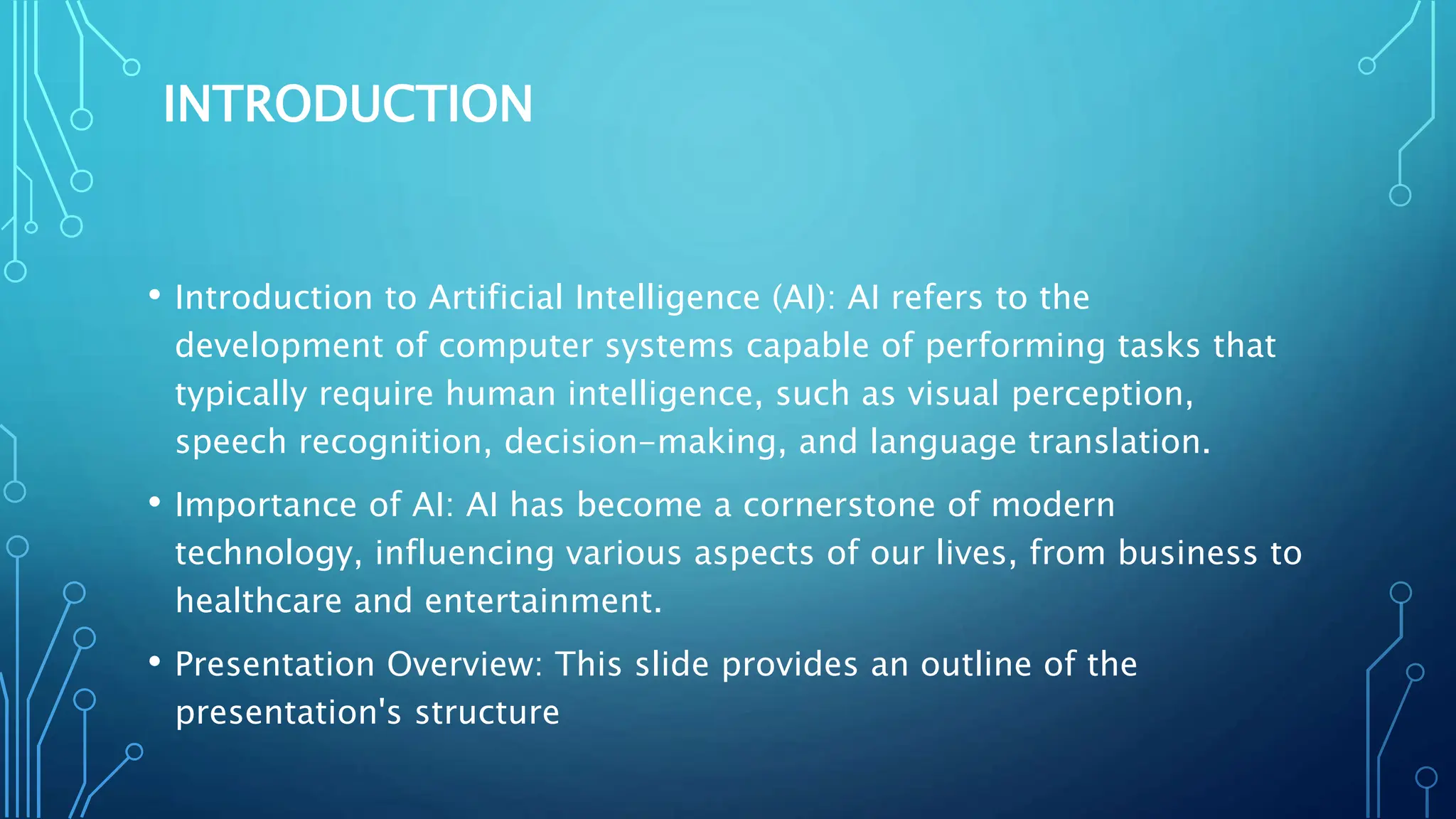 INTRODUCTION

• Introduction to Artificial Intelligence (AI): AI refers to the development of computer systems capable of performing tasks that typically require human intelligence, such as visual perception, speech recognition, decision-making, and language translation.

• Importance of AI: AI has become a cornerstone of modern technology, influencing various aspects of our lives, from business to healthcare and entertainment.

• Presentation Overview: This slide provides an outline of the presentation's structure